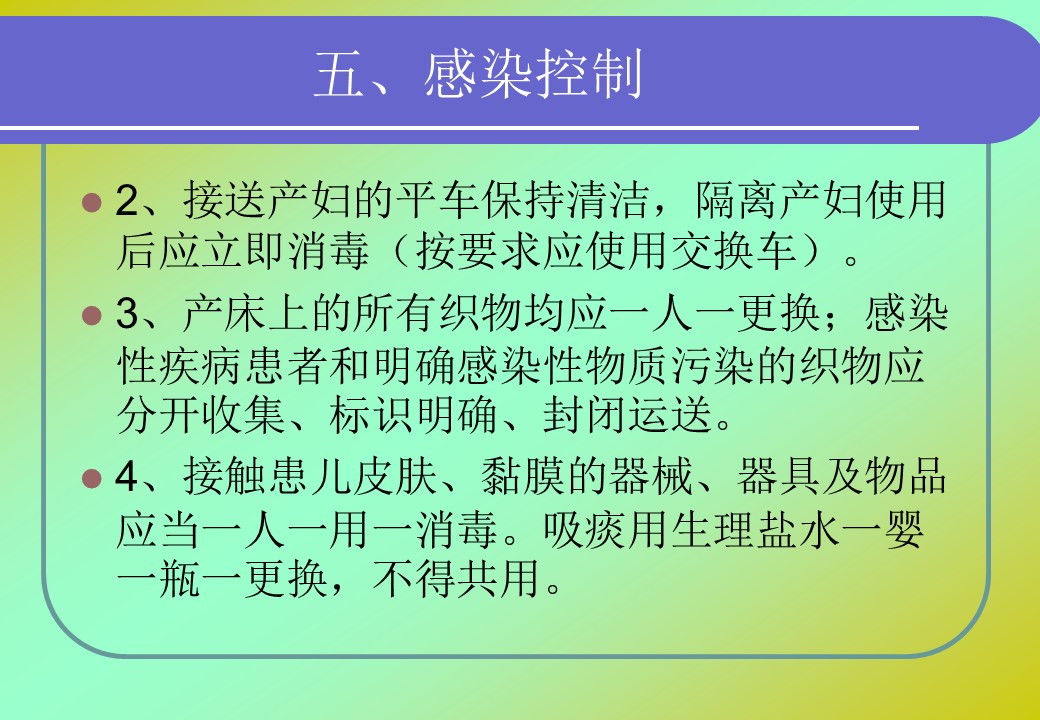 五、感染控制

2、接送产妇的平车保持清洁，隔离产妇使用后应立即消毒（按要求应使用交换车）。

3、产床上的所有织物均应一人一更换；感染性疾病患者和明确感染性物质污染的织物应分开收集、标识明确、封闭运送。

4、接触患儿皮肤、黏膜的器械、器具及物品应当一人一用一消毒。吸痰用生理盐水一婴一瓶一更换，不得共用。